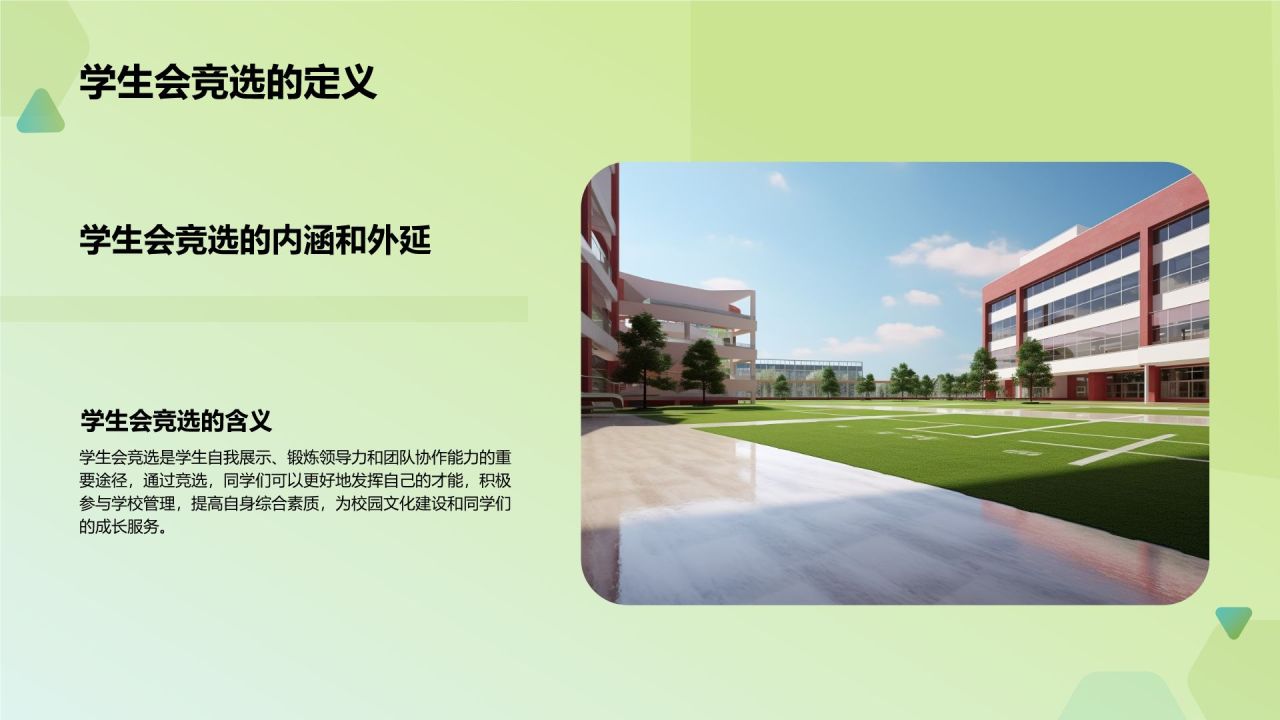 学生会竞选的定义

学生会竞选的内涵和外延

学生会竞选的含义

学生会竞选是学生自我展示、锻炼领导力和团队协作能力的重要途径，通过竞选，同学们可以更好地发挥自己的才能，积极参与学校管理，提高自身综合素质，为校园文化建设和同学们的成长服务。